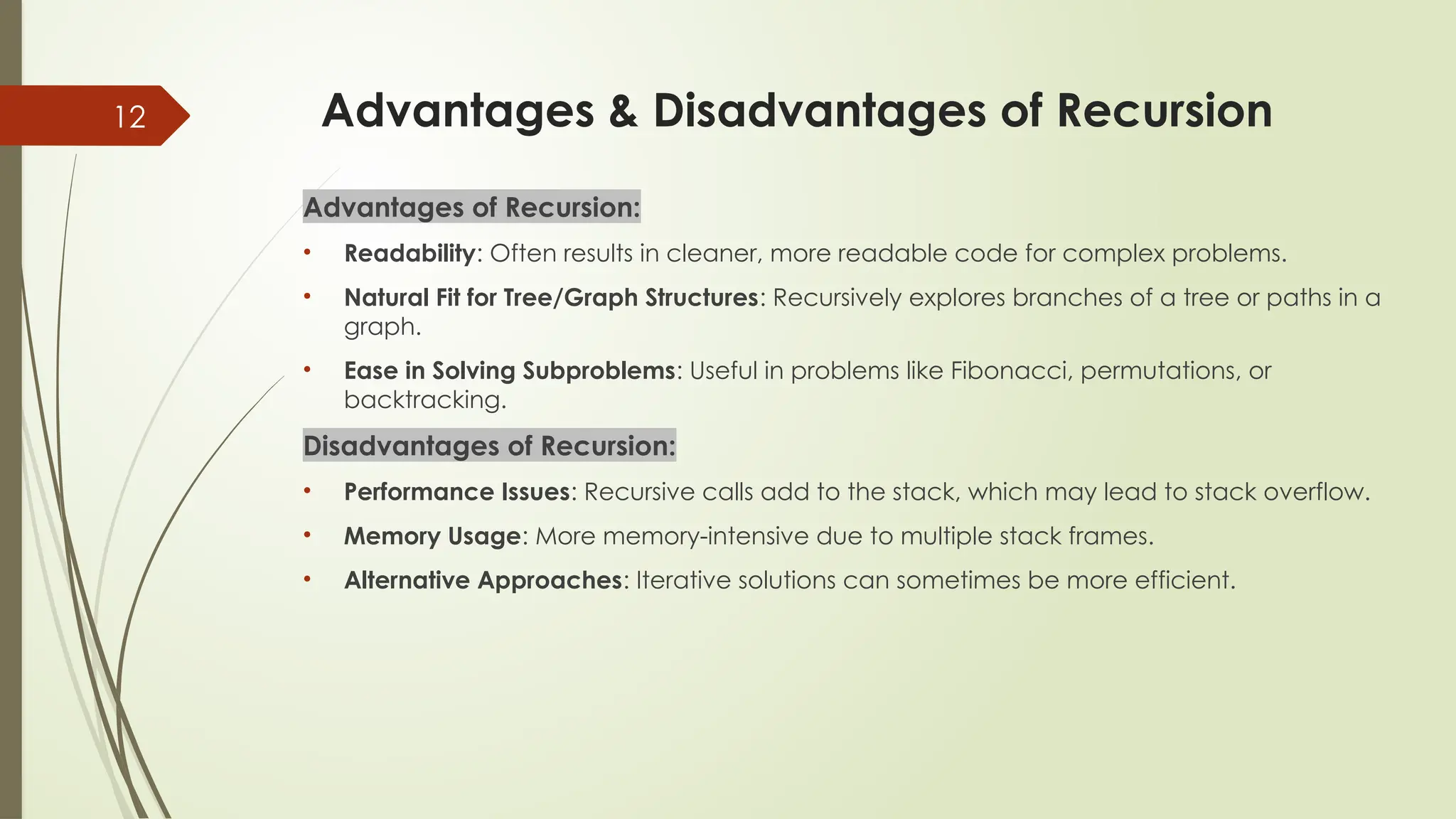 12

Advantages & Disadvantages of Recursion

Advantages of Recursion:

• Readability: Often results in cleaner, more readable code for complex problems.
• Natural Fit for Tree/Graph Structures: Recursively explores branches of a tree or paths in a graph.
• Ease in Solving Subproblems: Useful in problems like Fibonacci, permutations, or backtracking.

Disadvantages of Recursion:

• Performance Issues: Recursive calls add to the stack, which may lead to stack overflow.
• Memory Usage: More memory-intensive due to multiple stack frames.
• Alternative Approaches: Iterative solutions can sometimes be more efficient.